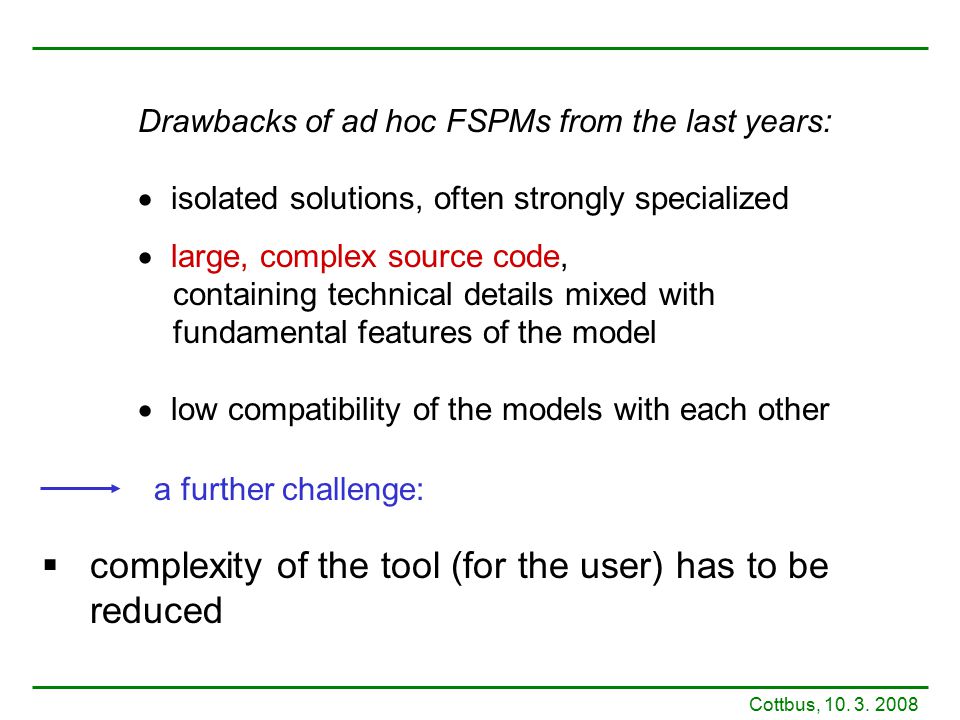 Drawbacks of ad hoc FSPMs from the last years:

• isolated solutions, often strongly specialized

• large, complex source code, containing technical details mixed with fundamental features of the model

• low compatibility of the models with each other

a further challenge:

▪ complexity of the tool (for the user) has to be reduced

Cottbus, 10. 3. 2008